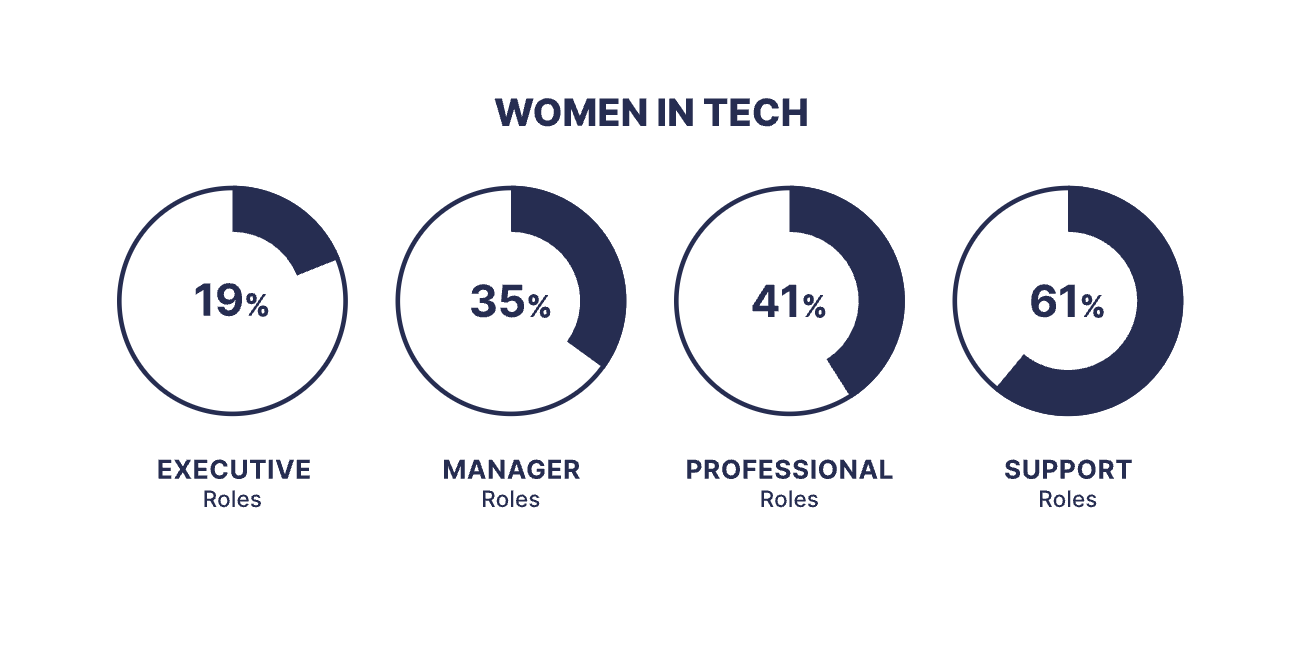 WOMEN IN TECH

19%

EXECUTIVE
Roles

35%

MANAGER
Roles

41%

PROFESSIONAL
Roles

61%

SUPPORT
Roles